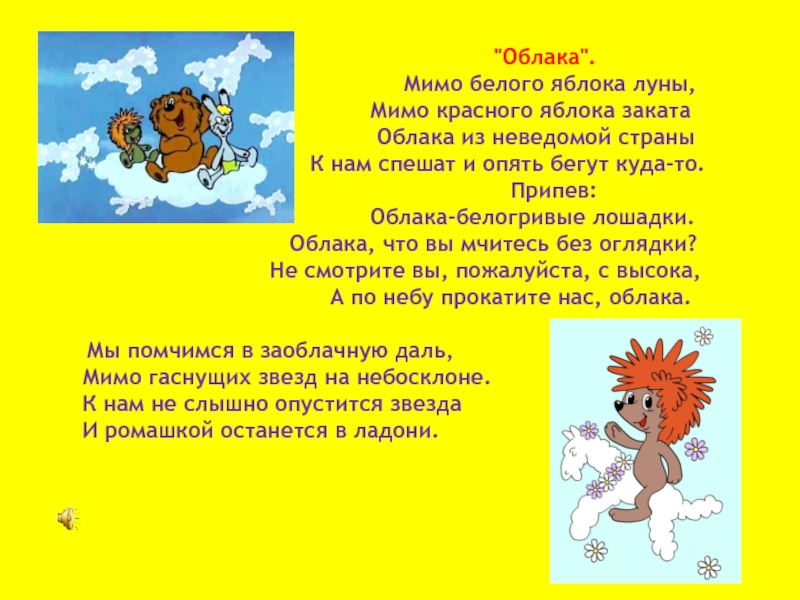 "Облака".
Мимо белого яблока луны,
Мимо красного яблока заката
Облака из неведомой страны
К нам спешат и опять бегут куда-то.
Припев:
Облака-белогривые лошадки.
Облака, что вы мчитесь без оглядки?
Не смотрите вы, пожалуйста, с высока,
А по небу прокатите нас, облака.

Мы помчимся в заоблачную даль,
Мимо гаснущих звезд на небосклоне.
К нам не слышно опустится звезда
И ромашкой останется в ладони.